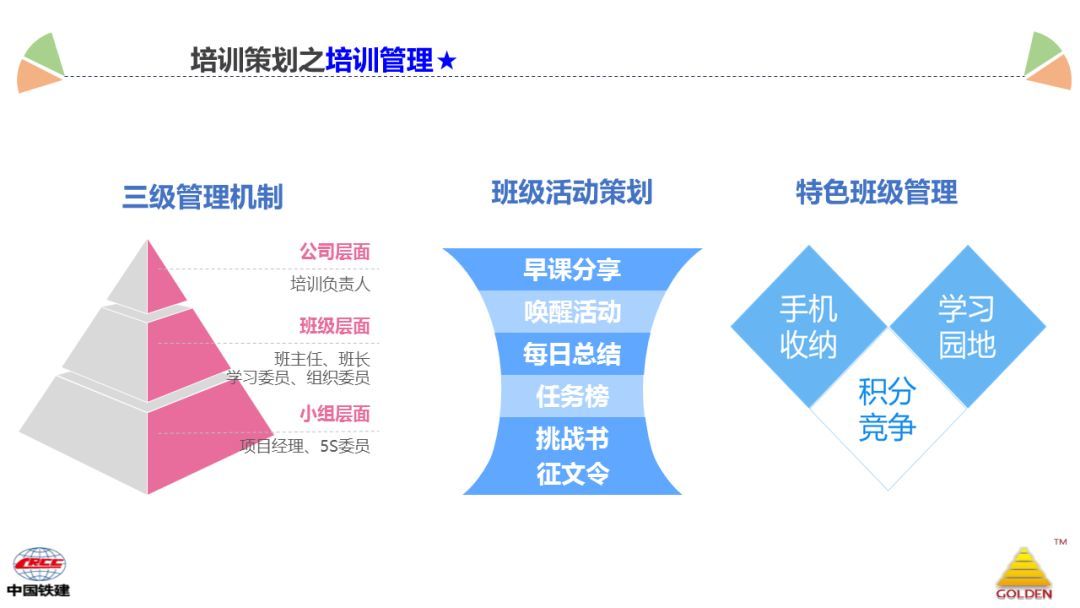 培训策划之培训管理★

三级管理机制

公司层面
培训负责人
班级层面
班主任、班长
学习委员、组织委员
小组层面
项目经理、5S委员

班级活动策划

早课分享
唤醒活动
每日总结
任务榜
挑战书
征文令

特色班级管理

手机收纳
学习园地
积分竞争

CRCC
中国铁建

TM
GOLDEN